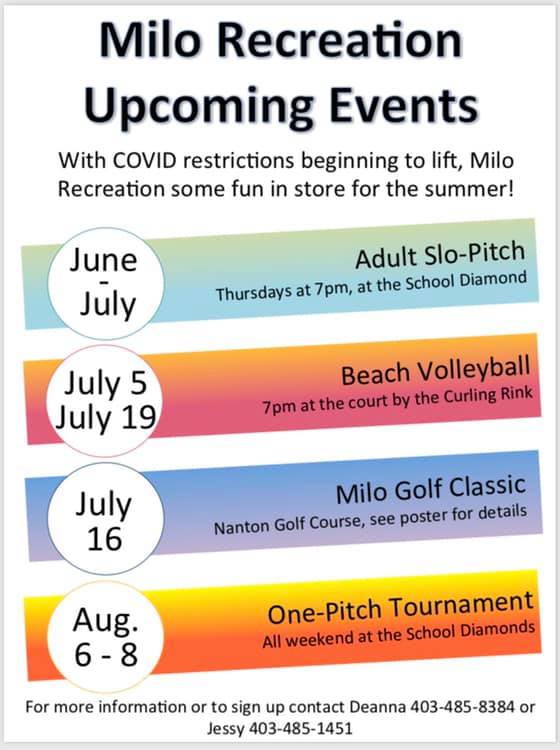 Milo Recreation Upcoming Events

With COVID restrictions beginning to lift, Milo Recreation some fun in store for the summer!

June - July

Adult Slo-Pitch
Thursdays at 7pm, at the School Diamond

July 5
July 19

Beach Volleyball
7pm at the court by the Curling Rink

July 16

Milo Golf Classic
Nanton Golf Course, see poster for details

Aug. 6 - 8

One-Pitch Tournament
All weekend at the School Diamonds

For more information or to sign up contact Deanna 403-485-8384 or Jessy 403-485-1451